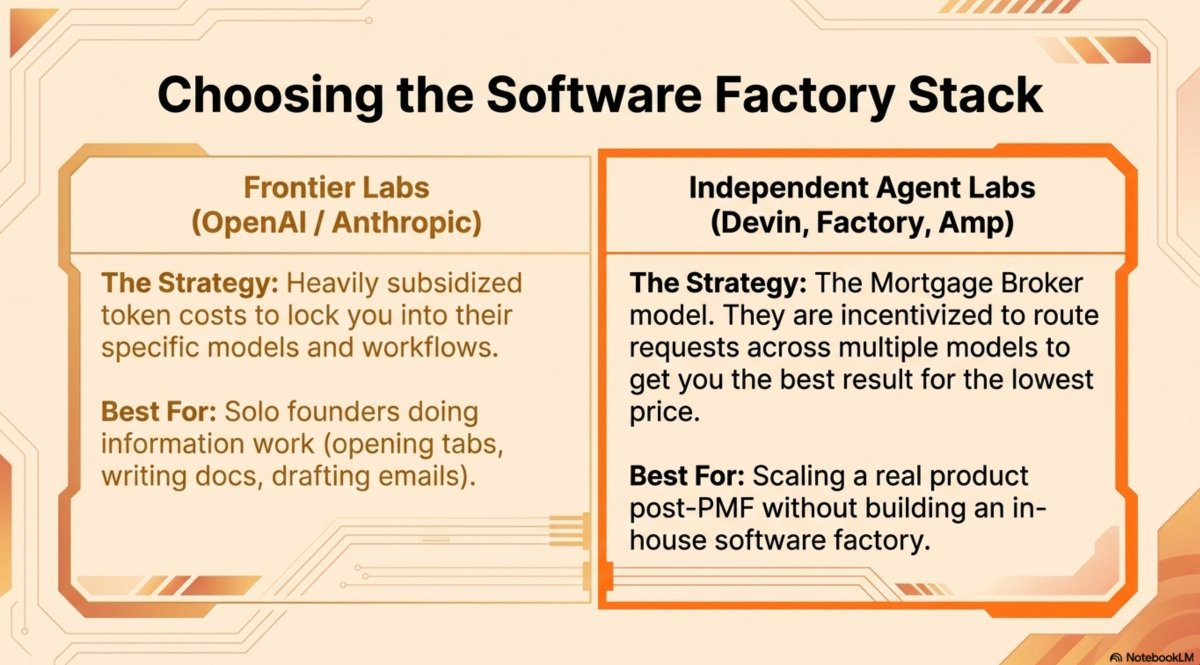 Choosing the Software Factory Stack

Frontier Labs
(OpenAI / Anthropic)

The Strategy: Heavily subsidized token costs to lock you into their specific models and workflows.

Best For: Solo founders doing information work (opening tabs, writing docs, drafting emails).

Independent Agent Labs
(Devin, Factory, Amp)

The Strategy: The Mortgage Broker model. They are incentivized to route requests across multiple models to get you the best result for the lowest price.

Best For: Scaling a real product post-PMF without building an in-house software factory.

NotebookLM